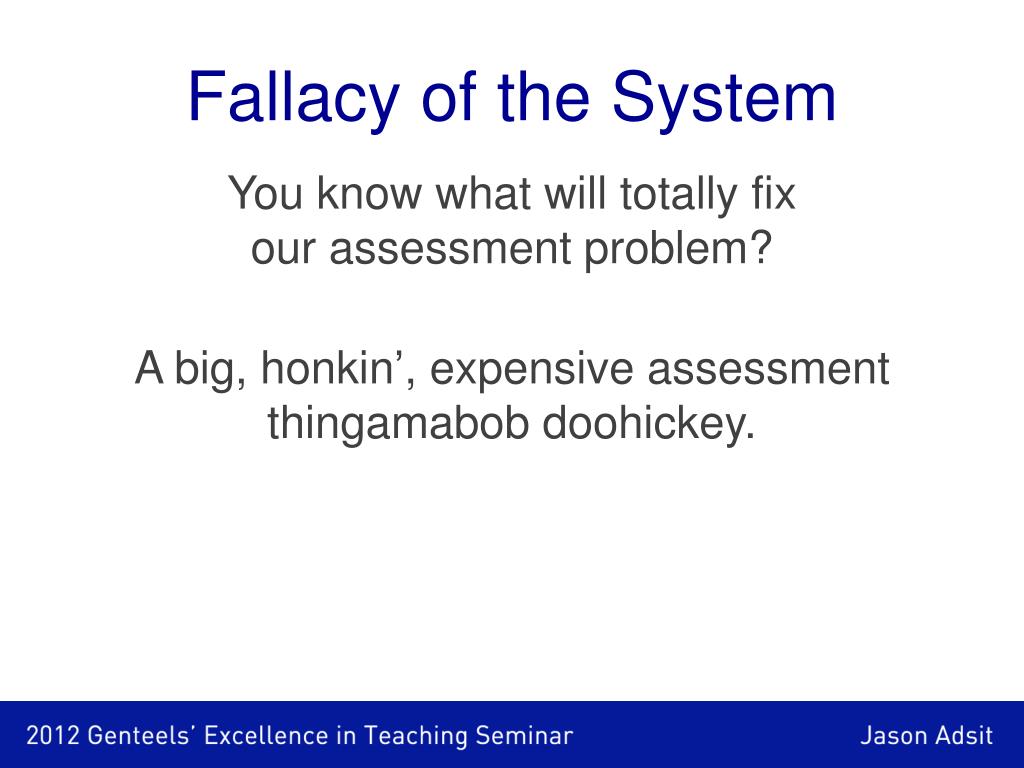 Fallacy of the System

You know what will totally fix our assessment problem?

A big, honkin’, expensive assessment thingamabob doohickey.

2012 Genteels’ Excellence in Teaching Seminar

Jason Adsit